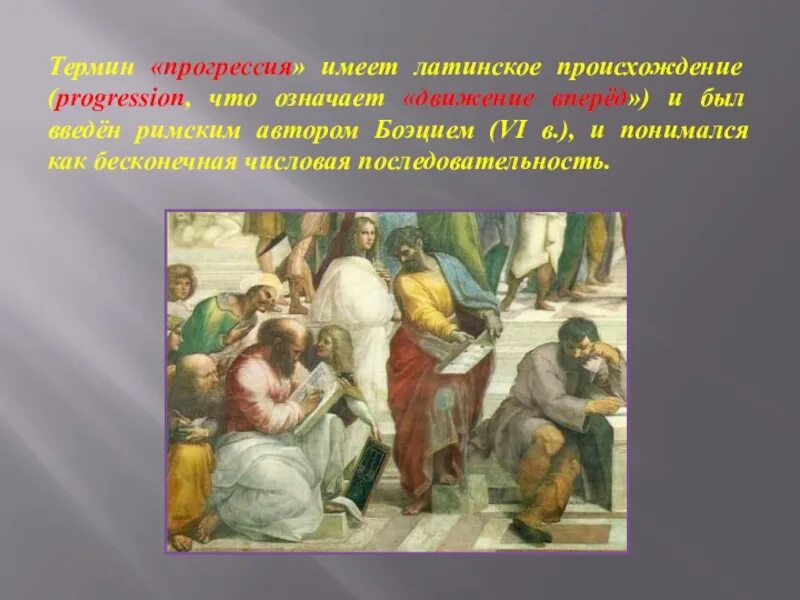 Термин «прогрессия» имеет латинское происхождение (progression, что означает «движение вперёд») и был введён римским автором Боэцием (VI в.), и понимался как бесконечная числовая последовательность.